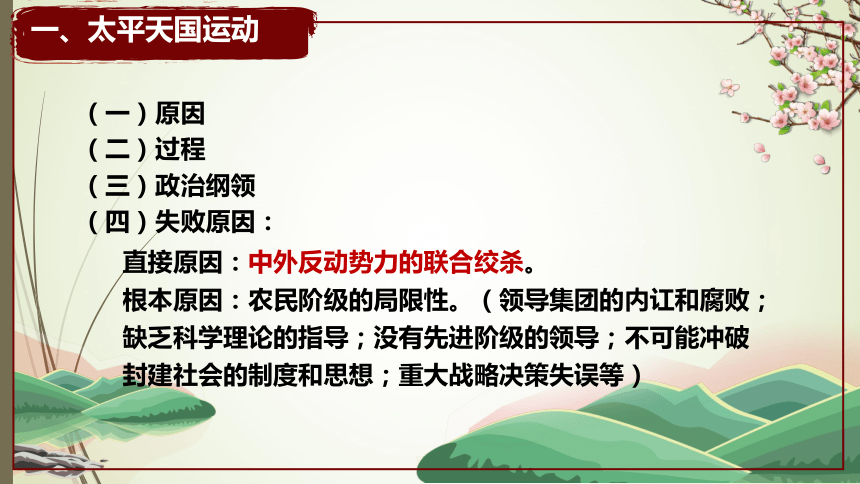 一、太平天国运动

（一）原因
（二）过程
（三）政治纲领
（四）失败原因：

直接原因：中外反动势力的联合绞杀。
根本原因：农民阶级的局限性。（领导集团的内讧和腐败；缺乏科学理论的指导；没有先进阶级的领导；不可能冲破封建社会的制度和思想；重大战略决策失误等）